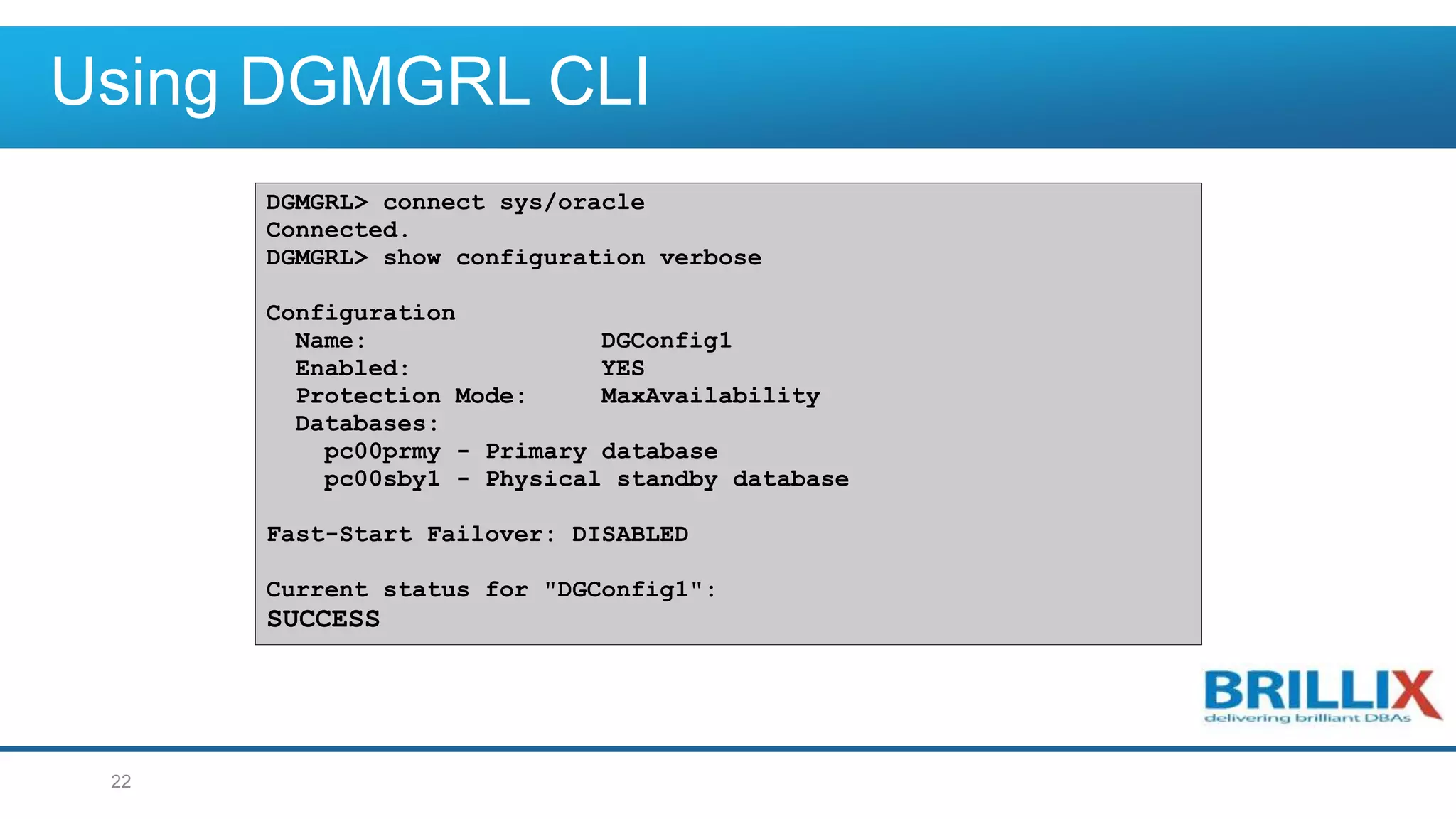 Using DGMGRL CLI

DGMGRL> connect sys/oracle
Connected.
DGMGRL> show configuration verbose

Configuration
  Name:                    DGConfig1
  Enabled:                 YES
  Protection Mode:         MaxAvailability
  Databases:
    pc00prmy - Primary database
    pc00sby1 - Physical standby database

Fast-Start Failover: DISABLED

Current status for "DGConfig1":
SUCCESS

BRILLIX
delivering brilliant DBAs

22